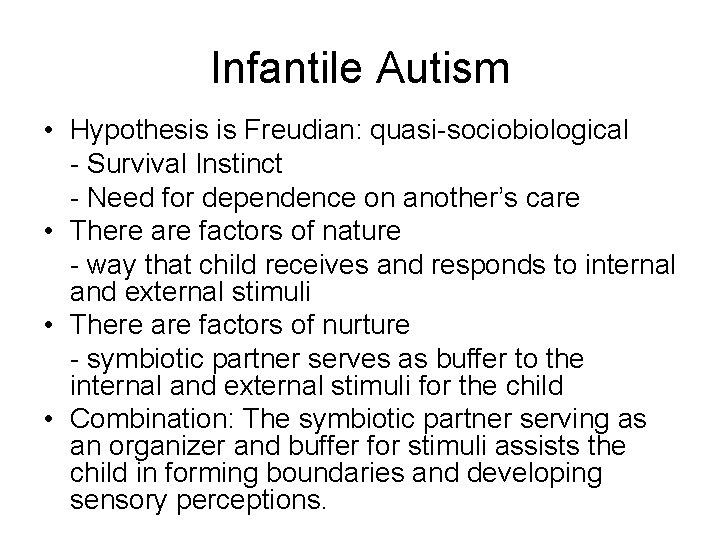 Infantile Autism

• Hypothesis is Freudian: quasi-sociobiological
- Survival Instinct
- Need for dependence on another's care
• There are factors of nature
- way that child receives and responds to internal and external stimuli
• There are factors of nurture
- symbiotic partner serves as buffer to the internal and external stimuli for the child
• Combination: The symbiotic partner serving as an organizer and buffer for stimuli assists the child in forming boundaries and developing sensory perceptions.